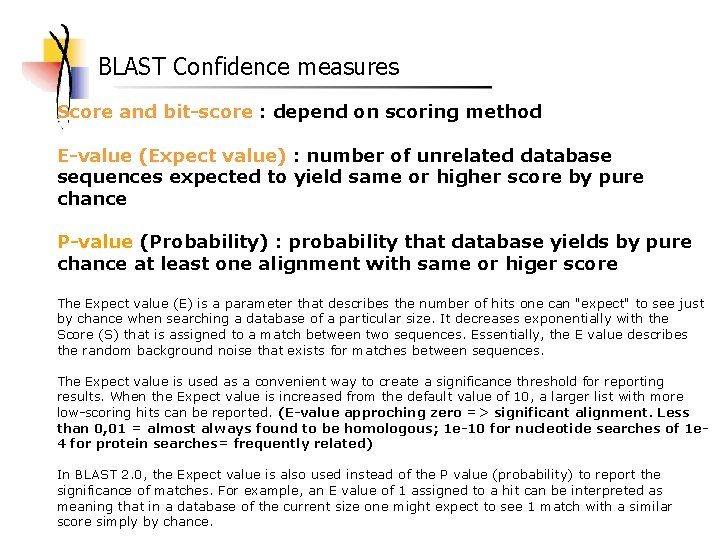 BLAST Confidence measures

Score and bit-score : depend on scoring method

E-value (Expect value) : number of unrelated database sequences expected to yield same or higher score by pure chance

P-value (Probability) : probability that database yields by pure chance at least one alignment with same or higer score

The Expect value (E) is a parameter that describes the number of hits one can "expect" to see just by chance when searching a database of a particular size. It decreases exponentially with the Score (S) that is assigned to a match between two sequences. Essentially, the E value describes the random background noise that exists for matches between sequences.

The Expect value is used as a convenient way to create a significance threshold for reporting results. When the Expect value is increased from the default value of 10, a larger list with more low-scoring hits can be reported. (E-value approching zero => significant alignment. Less than 0,01 = almost always found to be homologous; 1e-10 for nucleotide searches of 1e-4 for protein searches= frequently related)

In BLAST 2.0, the Expect value is also used instead of the P value (probability) to report the significance of matches. For example, an E value of 1 assigned to a hit can be interpreted as meaning that in a database of the current size one might expect to see 1 match with a similar score simply by chance.